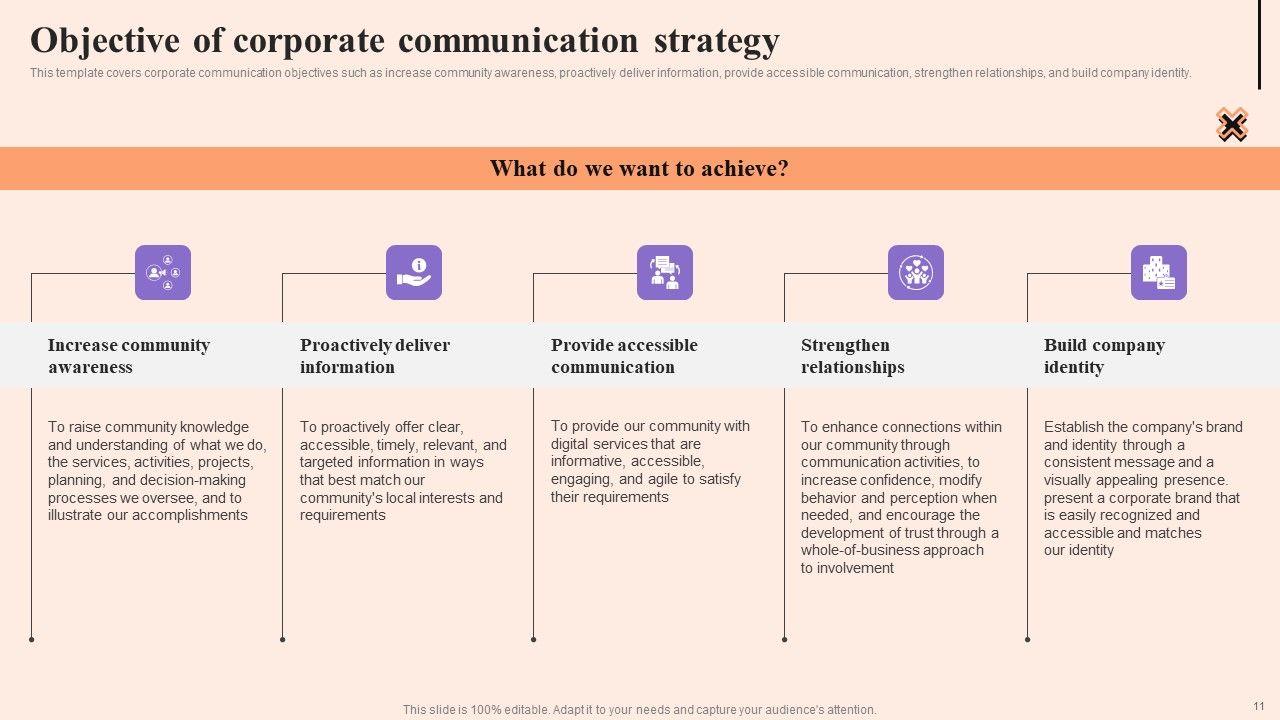 Objective of corporate communication strategy

This template covers corporate communication objectives such as increase community awareness, proactively deliver information, provide accessible communication, strengthen relationships, and build company identity.

What do we want to achieve?

Increase community awareness

To raise community knowledge and understanding of what we do, the services, activities, projects, planning, and decision-making processes we oversee, and to illustrate our accomplishments

Proactively deliver information

To proactively offer clear, accessible, timely, relevant, and targeted information in ways that best match our community's local interests and requirements

Provide accessible communication

To provide our community with digital services that are informative, accessible, engaging, and agile to satisfy their requirements

Strengthen relationships

To enhance connections within our community through communication activities, to increase confidence, modify behavior and perception when needed, and encourage the development of trust through a whole-of-business approach to involvement

Build company identity

Establish the company's brand and identity through a consistent message and a visually appealing presence. present a corporate brand that is easily recognized and accessible and matches our identity

This slide is 100% editable. Adapt it to your needs and capture your audience's attention.

11